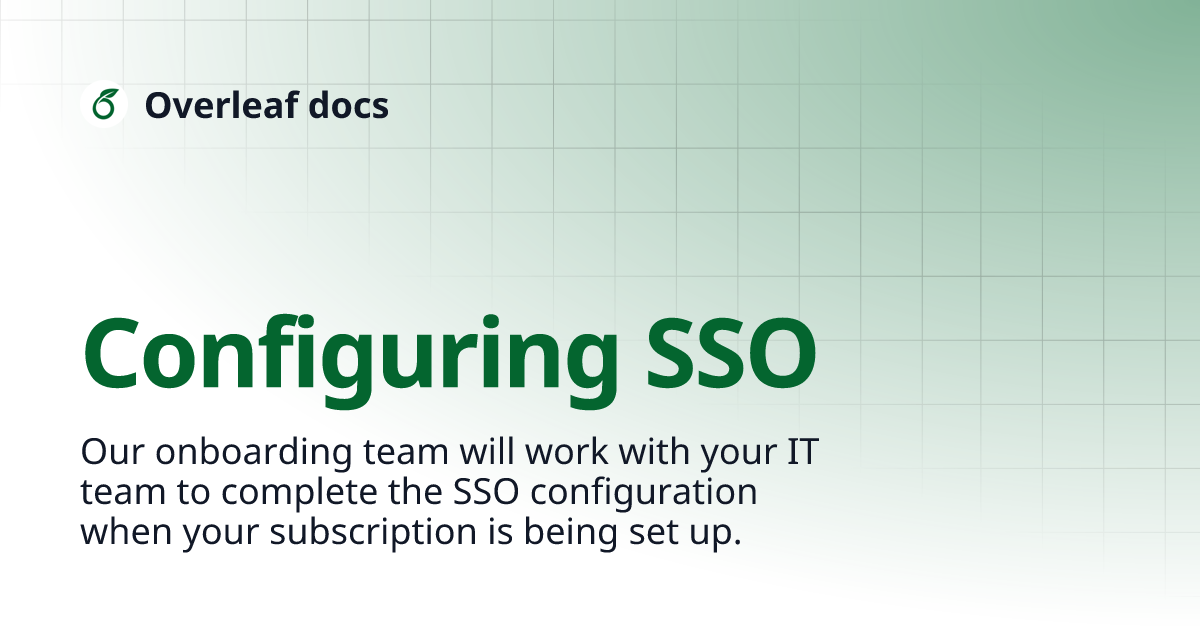 Overleaf docs

Configuring SSO

Our onboarding team will work with your IT team to complete the SSO configuration when your subscription is being set up.